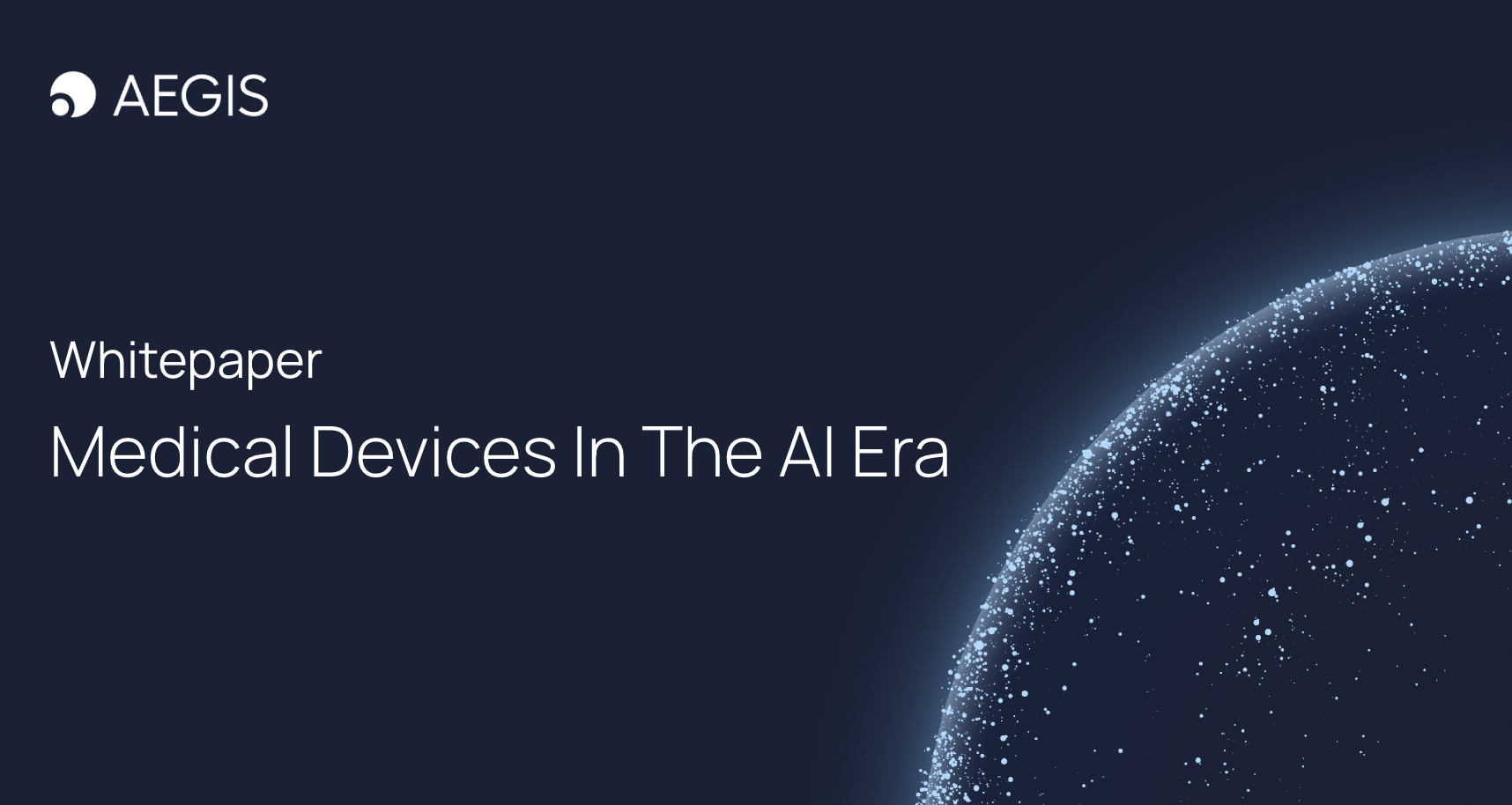 AEGIS

Whitepaper

Medical Devices In The AI Era